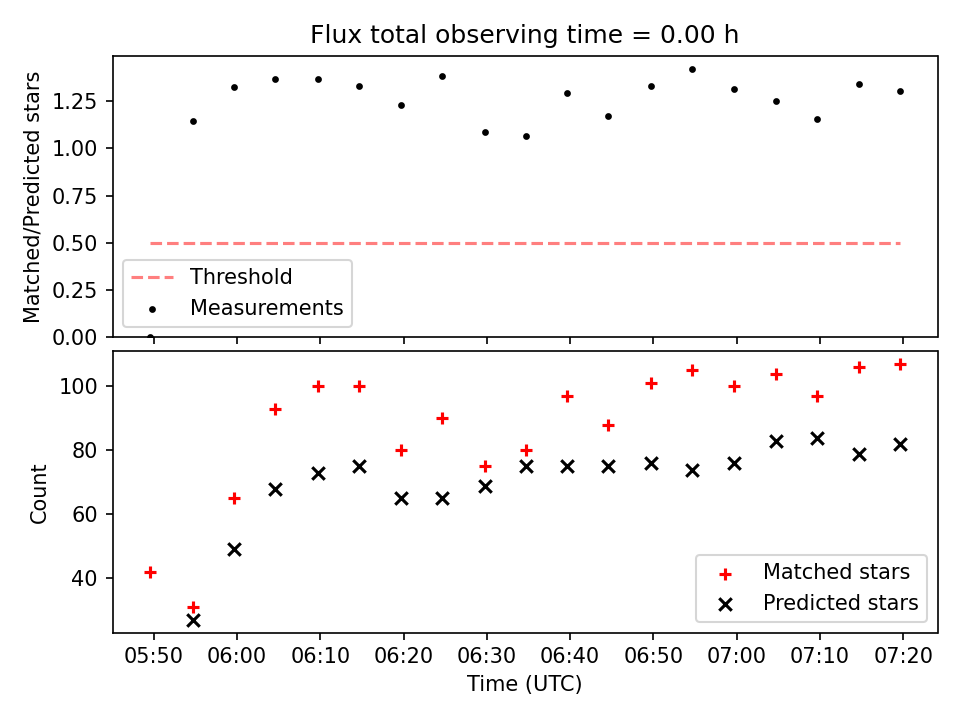 Flux total observing time = 0.00 h

Matched/Predicted stars

1.25
1.00
0.75
0.50
0.25
0.00

Threshold
Measurements

Count

100
80
60
40

Matched stars
Predicted stars

05:50
06:00
06:10
06:20
06:30
06:40
06:50
07:00
07:10
07:20

Time (UTC)